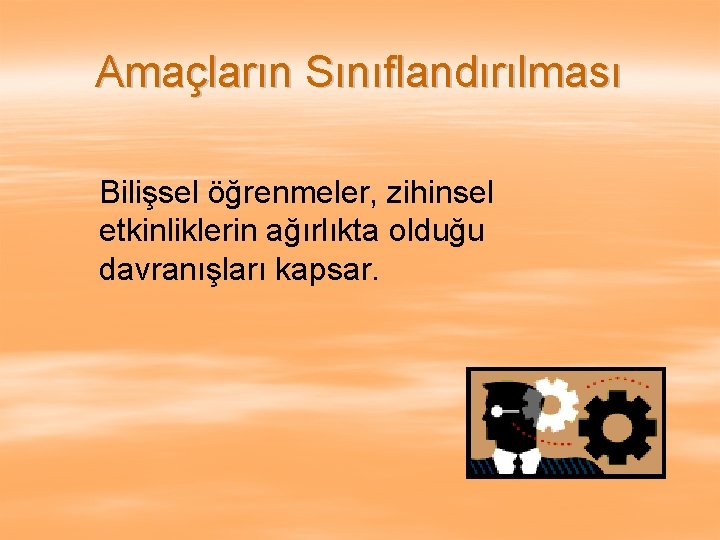 Amaçların Sınıflandırılması

Bilişsel öğrenmeler, zihinsel etkinliklerin ağırlıkta olduğu davranışları kapsar.